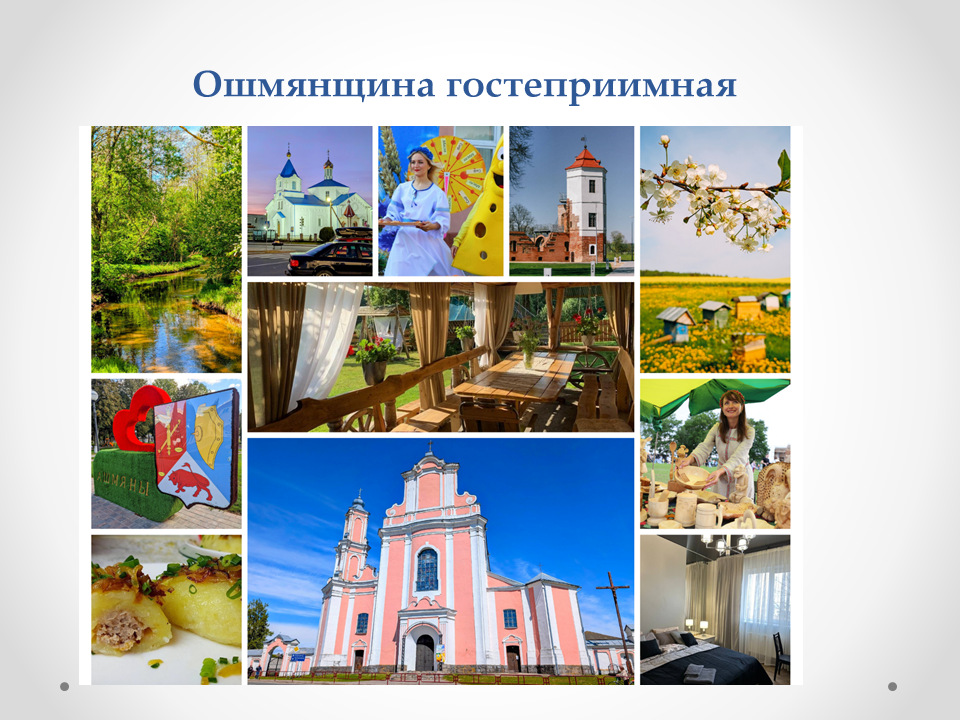 Ошмянщина гостеприимная

АШМЯНЫ